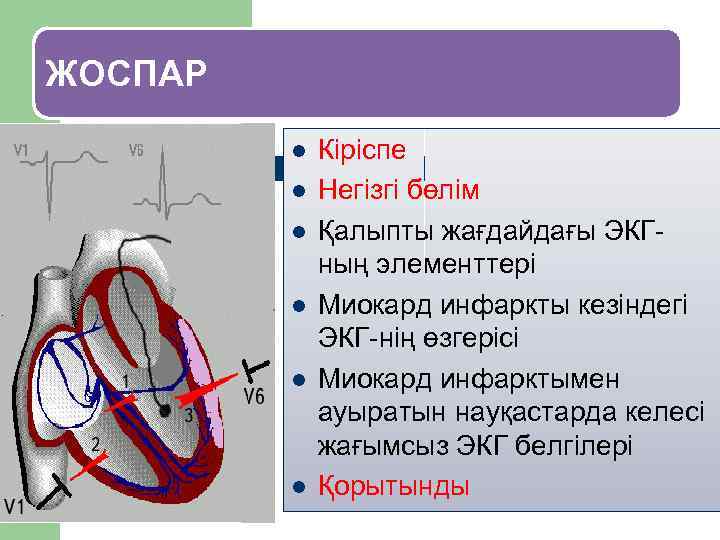 ЖОСПАР

V1

V6

1

2

3

V6

V1

- Кіріспе
- Негізгі бөлім
- Қалыпты жағдайдағы ЭКГ-ның элементтері
- Миокард инфаркты кезіндегі ЭКГ-нің өзгерісі
- Миокард инфарктымен ауыратын науқастарда келесі жағымсыз ЭКГ белгілері
- Қорытынды